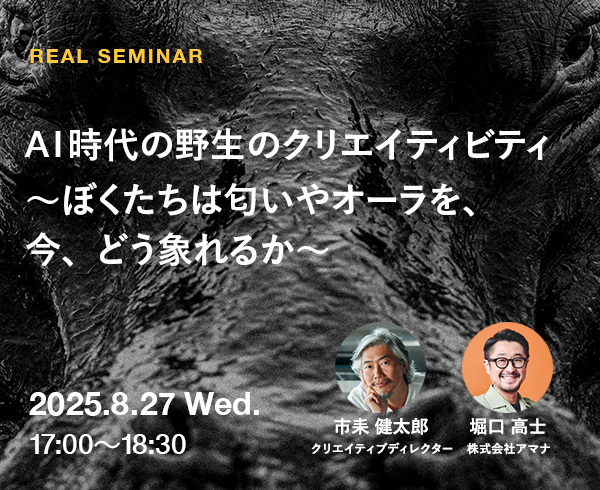 REAL SEMINAR

AI時代の野生のクリエイティビティ
〜ぼくたちは匂いやオーラを、
今、どう象れるか〜

2025.8.27 Wed.
17:00〜18:30

市耒 健太郎
クリエイティブディレクター

堀口 高士
株式会社アマナ